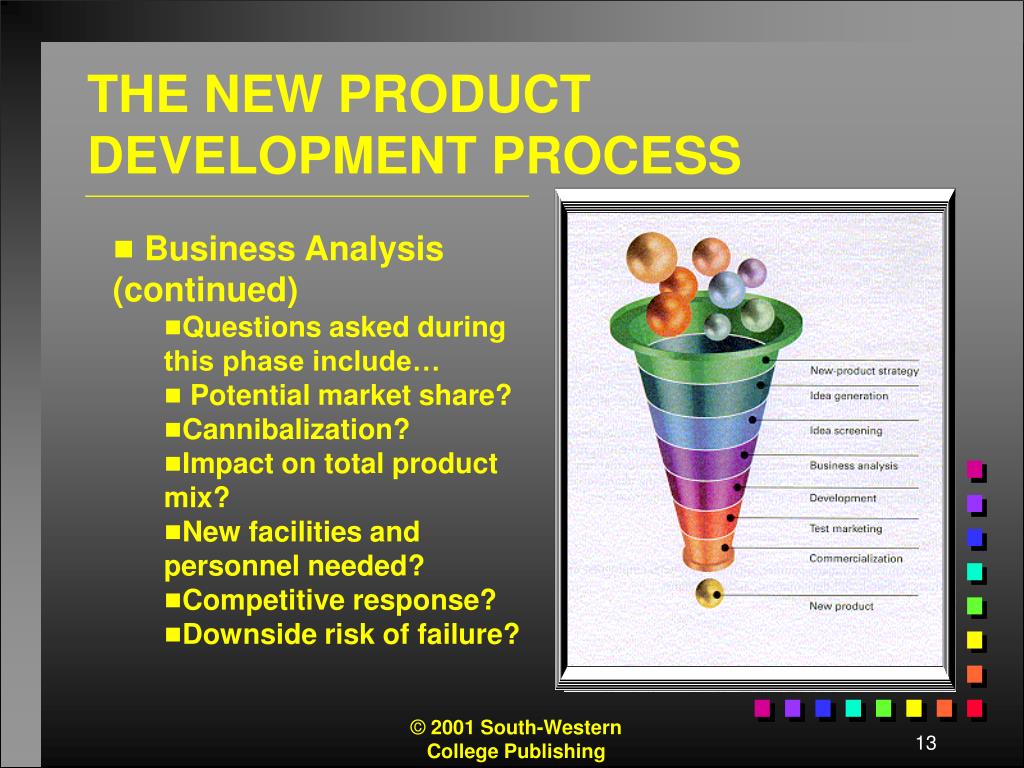 THE NEW PRODUCT DEVELOPMENT PROCESS

■ Business Analysis (continued)

■Questions asked during this phase include…

■ Potential market share?

■Cannibalization?

■Impact on total product mix?

■New facilities and personnel needed?

■Competitive response?

■Downside risk of failure?

New-product strategy
Idea generation
Idea screening
Business analysis
Development
Test marketing
Commercialization
New product

© 2001 South-Western College Publishing

13